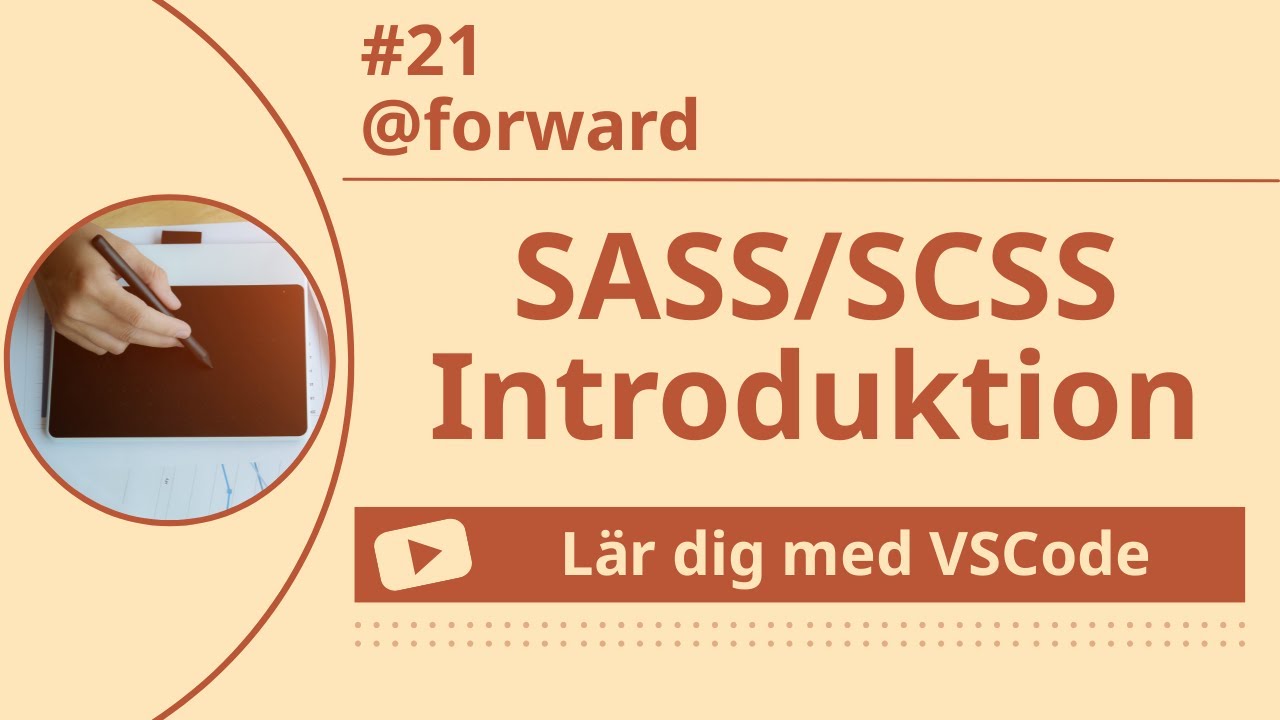 #21
@forward

SASS/SCSS
Introduktion

Lär dig med VSCode